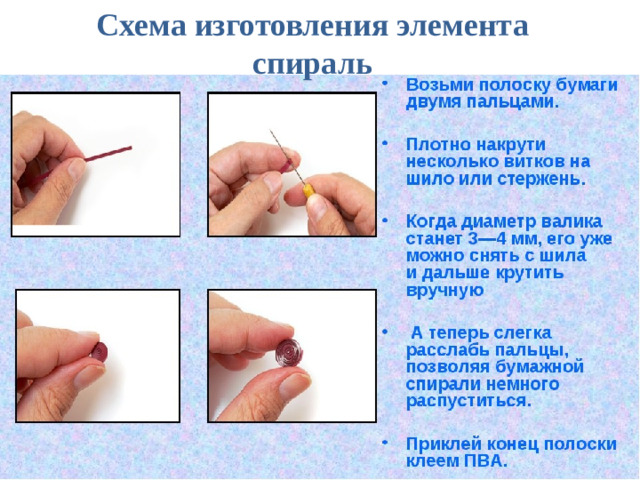 Схема изготовления элемента спираль

• Возьми полоску бумаги двумя пальцами.

• Плотно накрути несколько витков на шило или стержень.

• Когда диаметр валика станет 3—4 мм, его уже можно снять с шила и дальше крутить вручную

• А теперь слегка расслабь пальцы, позволяя бумажной спирали немного распуститься.

• Приклей конец полоски клеем ПВА.